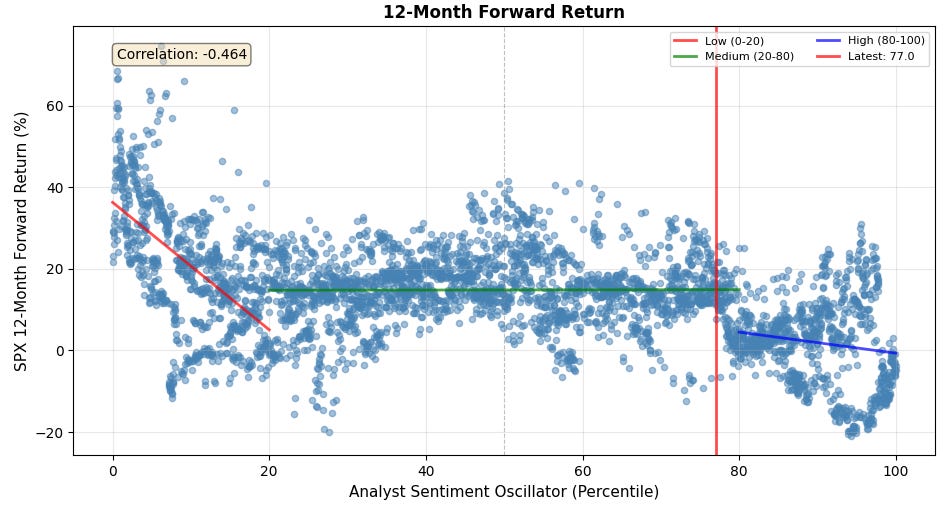 12-Month Forward Return

Correlation: -0.464

Low (0-20)
Medium (20-80)
High (80-100)
Latest: 77.0

SPX 12-Month Forward Return (%)

60
40
20
0
−20

0
20
40
60
80
100

Analyst Sentiment Oscillator (Percentile)